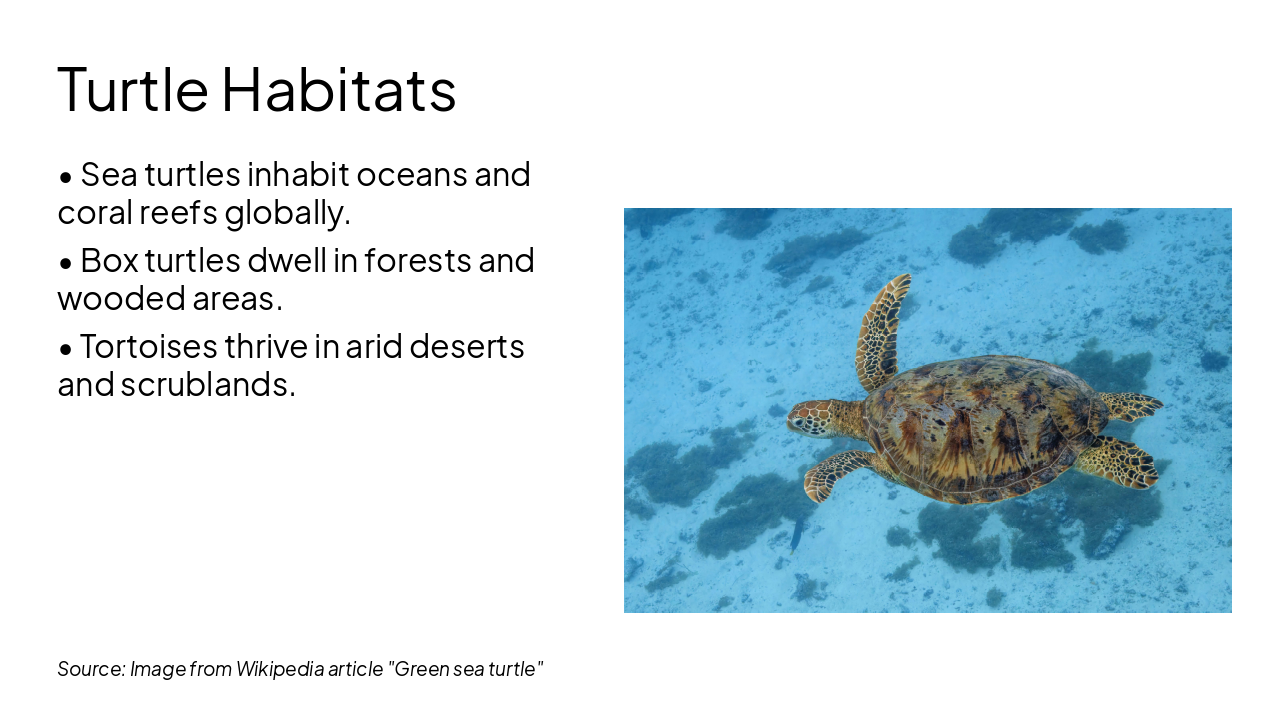 Turtle Habitats

• Sea turtles inhabit oceans and coral reefs globally.

• Box turtles dwell in forests and wooded areas.

• Tortoises thrive in arid deserts and scrublands.

Source: Image from Wikipedia article "Green sea turtle"